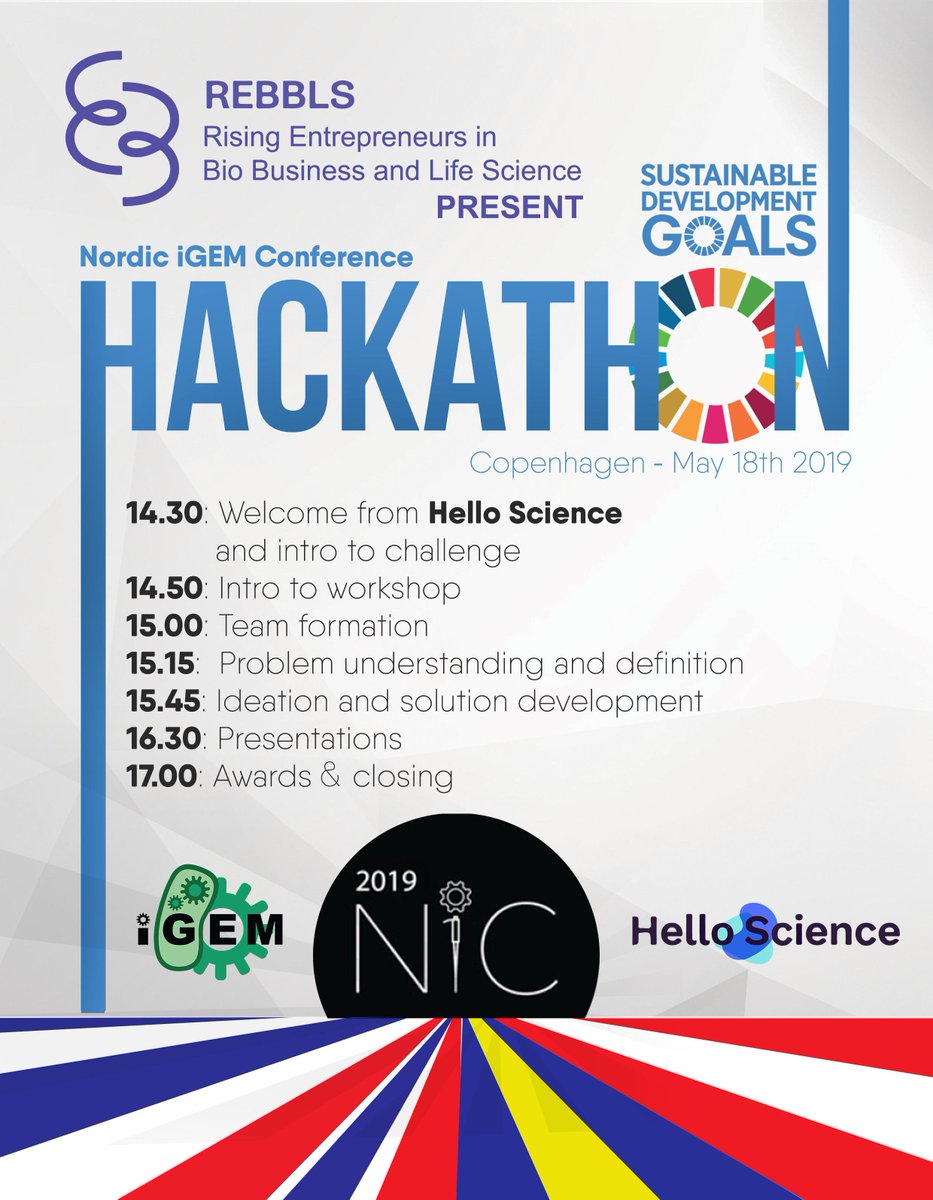 REBBLS
Rising Entrepreneurs in Bio Business and Life Science
PRESENT

SUSTAINABLE DEVELOPMENT GOALS

Nordic iGEM Conference
HACKATHON
Copenhagen - May 18th 2019

14.30: Welcome from Hello Science and intro to challenge
14.50: Intro to workshop
15.00: Team formation
15.15: Problem understanding and definition
15.45: Ideation and solution development
16.30: Presentations
17.00: Awards & closing

iGEM
2019 NiC
Hello Science